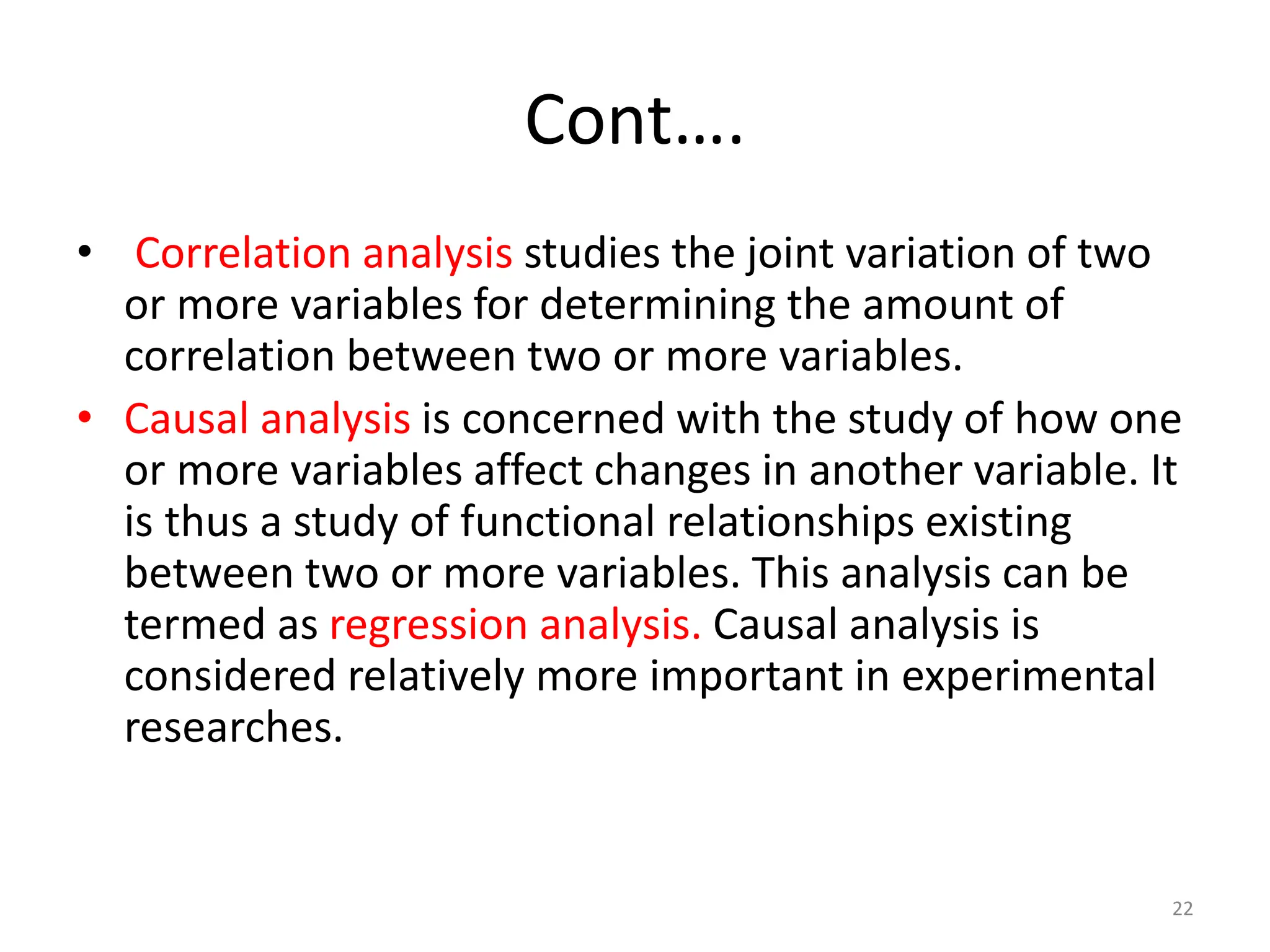 Cont….

• Correlation analysis studies the joint variation of two or more variables for determining the amount of correlation between two or more variables.

• Causal analysis is concerned with the study of how one or more variables affect changes in another variable. It is thus a study of functional relationships existing between two or more variables. This analysis can be termed as regression analysis. Causal analysis is considered relatively more important in experimental researches.

22